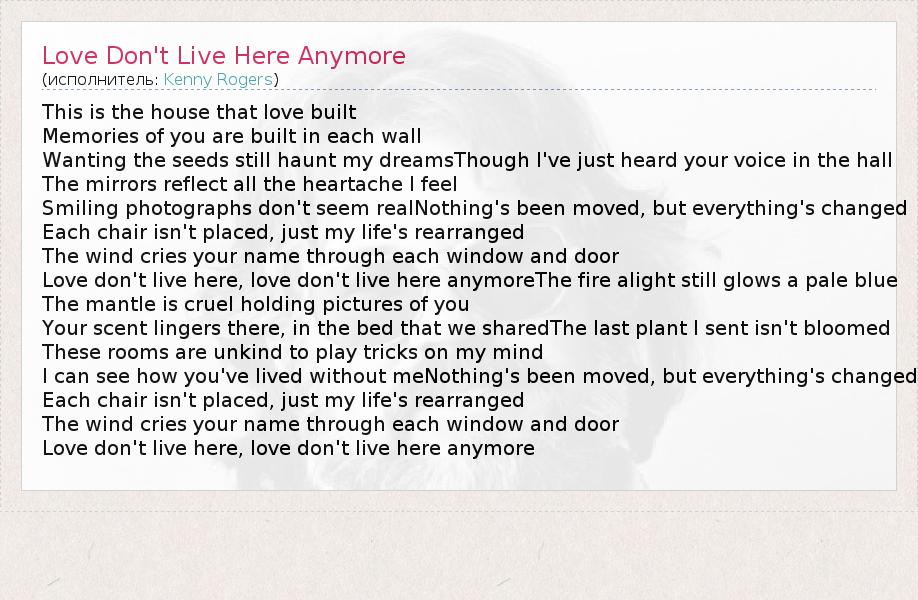 Love Don't Live Here Anymore
(исполнитель: Kenny Rogers)

This is the house that love built
Memories of you are built in each wall
Wanting the seeds still haunt my dreamsThough I've just heard your voice in the hall
The mirrors reflect all the heartache I feel
Smiling photographs don't seem realNothing's been moved, but everything's changed
Each chair isn't placed, just my life's rearranged
The wind cries your name through each window and door
Love don't live here, love don't live here anymoreThe fire alight still glows a pale blue
The mantle is cruel holding pictures of you
Your scent lingers there, in the bed that we sharedThe last plant I sent isn't bloomed
These rooms are unkind to play tricks on my mind
I can see how you've lived without meNothing's been moved, but everything's changed
Each chair isn't placed, just my life's rearranged
The wind cries your name through each window and door
Love don't live here, love don't live here anymore